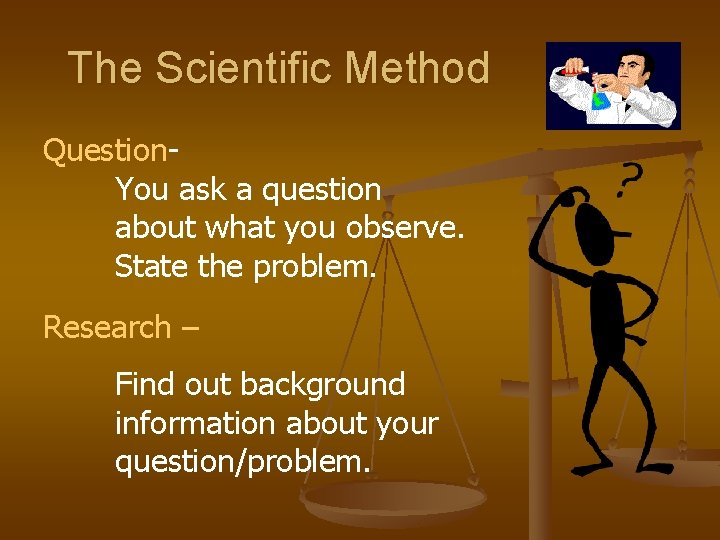 The Scientific Method

Question-

You ask a question about what you observe. State the problem.

Research –

Find out background information about your question/problem.

?